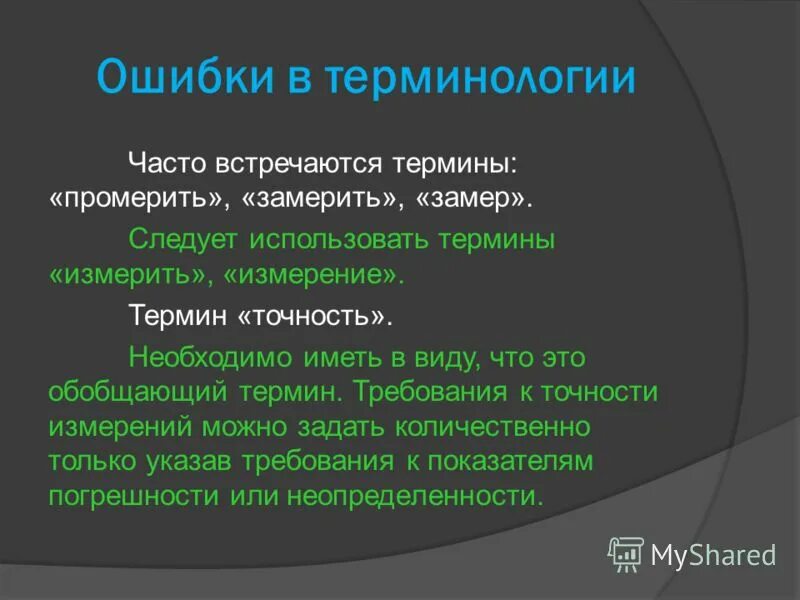 Ошибки в терминологии

Часто встречаются термины: «промерить», «замерить», «замер».

Следует использовать термины «измерить», «измерение».

Термин «точность».

Необходимо иметь в виду, что это обобщающий термин. Требования к точности измерений можно задать количественно только указав требования к показателям погрешности или неопределенности.

MyShared